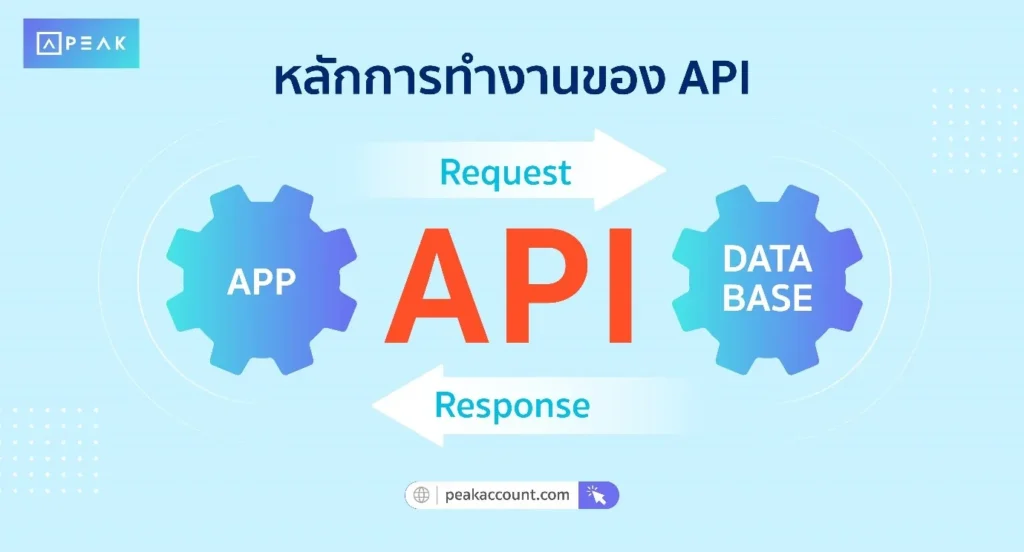 PEAK

หลักการทำงานของ API

Request

APP

API

DATA BASE

Response

peakaccount.com